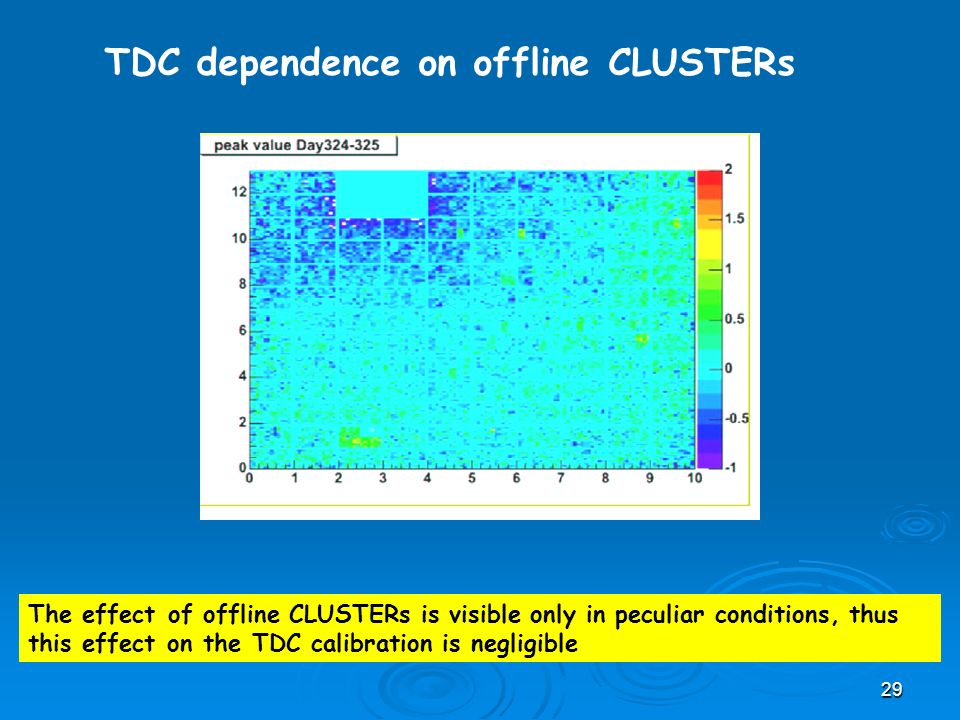 TDC dependence on offline CLUSTERs

peak value Day324-325

12
10
8
6
4
2
0

0 1 2 3 4 5 6 7 8 9 10

2
1.5
1
0.5
0
-0.5
-1

The effect of offline CLUSTERs is visible only in peculiar conditions, thus this effect on the TDC calibration is negligible

29